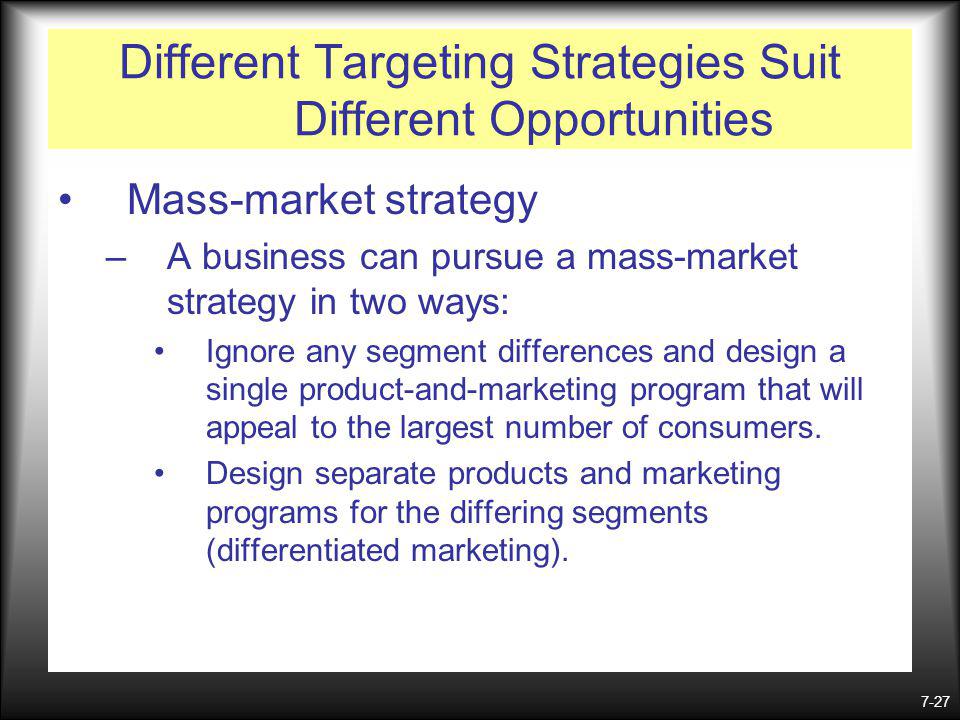 Different Targeting Strategies Suit Different Opportunities

• Mass-market strategy

– A business can pursue a mass-market strategy in two ways:

• Ignore any segment differences and design a single product-and-marketing program that will appeal to the largest number of consumers.

• Design separate products and marketing programs for the differing segments (differentiated marketing).

7-27